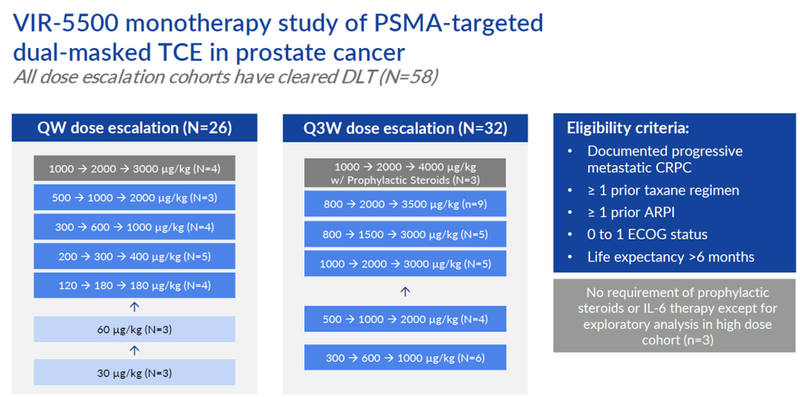 VIR-5500 monotherapy study of PSMA-targeted dual-masked TCE in prostate cancer

All dose escalation cohorts have cleared DLT (N=58)

QW dose escalation (N=26)

1000 → 2000 → 3000 μg/kg (N=4)

500 → 1000 → 2000 μg/kg (N=3)

300 → 600 → 1000 μg/kg (N=4)

200 → 300 → 400 μg/kg (N=5)

120 → 180 → 180 μg/kg (N=4)

↑

60 μg/kg (N=3)

↑

30 μg/kg (N=3)

Q3W dose escalation (N=32)

1000 → 2000 → 4000 μg/kg w/ Prophylactic Steroids (N=3)

800 → 2000 → 3500 μg/kg (n=9)

800 → 1500 → 3000 μg/kg (N=5)

1000 → 2000 → 3000 μg/kg (N=5)

↑

500 → 1000 → 2000 μg/kg (N=4)

300 → 600 → 1000 μg/kg (N=6)

Eligibility criteria:

• Documented progressive metastatic CRPC

• ≥ 1 prior taxane regimen

• ≥ 1 prior ARPI

• 0 to 1 ECOG status

• Life expectancy >6 months

No requirement of prophylactic steroids or IL-6 therapy except for exploratory analysis in high dose cohort (n=3)